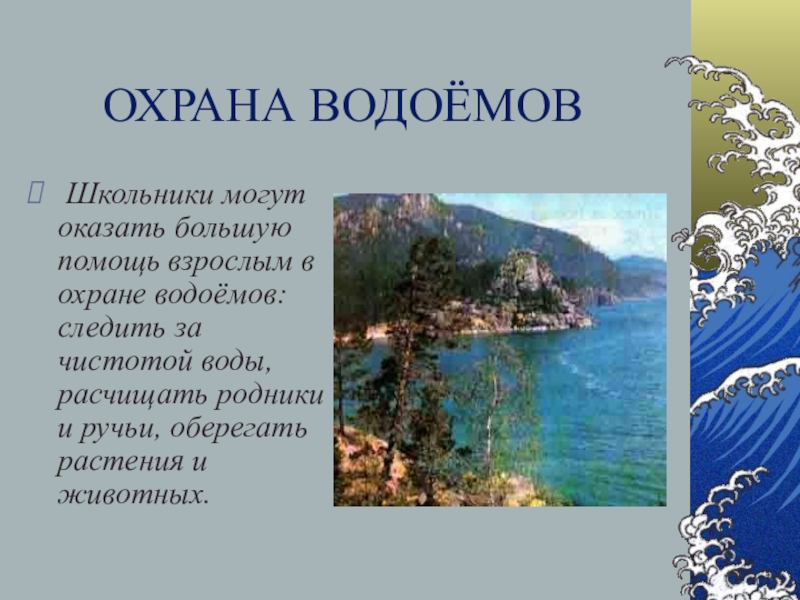 ОХРАНА ВОДОЁМОВ

Школьники могут оказать большую помощь взрослым в охране водоёмов: следить за чистотой воды, расчищать родники и ручьи, оберегать растения и животных.